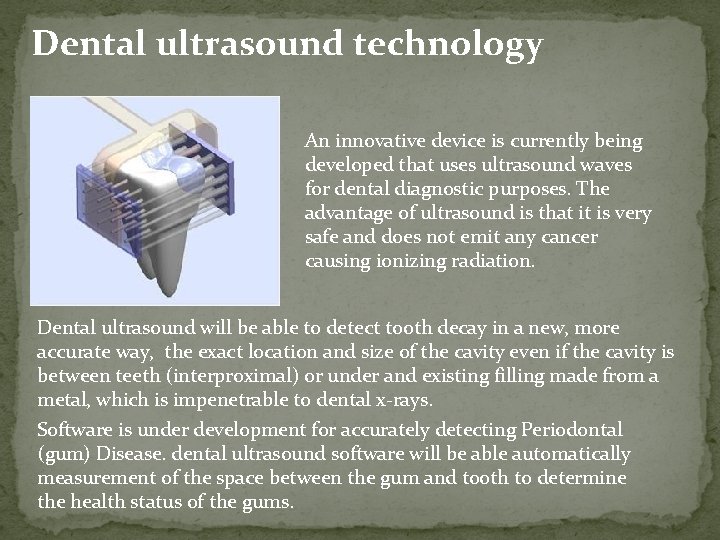 Dental ultrasound technology

An innovative device is currently being developed that uses ultrasound waves for dental diagnostic purposes. The advantage of ultrasound is that it is very safe and does not emit any cancer causing ionizing radiation.

Dental ultrasound will be able to detect tooth decay in a new, more accurate way,  the exact location and size of the cavity even if the cavity is between teeth (interproximal) or under and existing filling made from a metal, which is impenetrable to dental x-rays.

Software is under development for accurately detecting Periodontal (gum) Disease. dental ultrasound software will be able automatically measurement of the space between the gum and tooth to determine the health status of the gums.